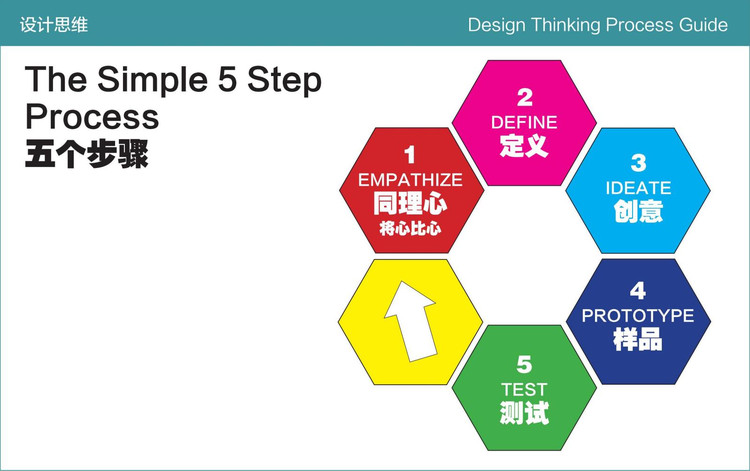 设计思维

Design Thinking Process Guide

The Simple 5 Step Process
五个步骤

1
EMPATHIZE
同理心
将心比心

2
DEFINE
定义

3
IDEATE
创意

4
PROTOTYPE
样品

5
TEST
测试